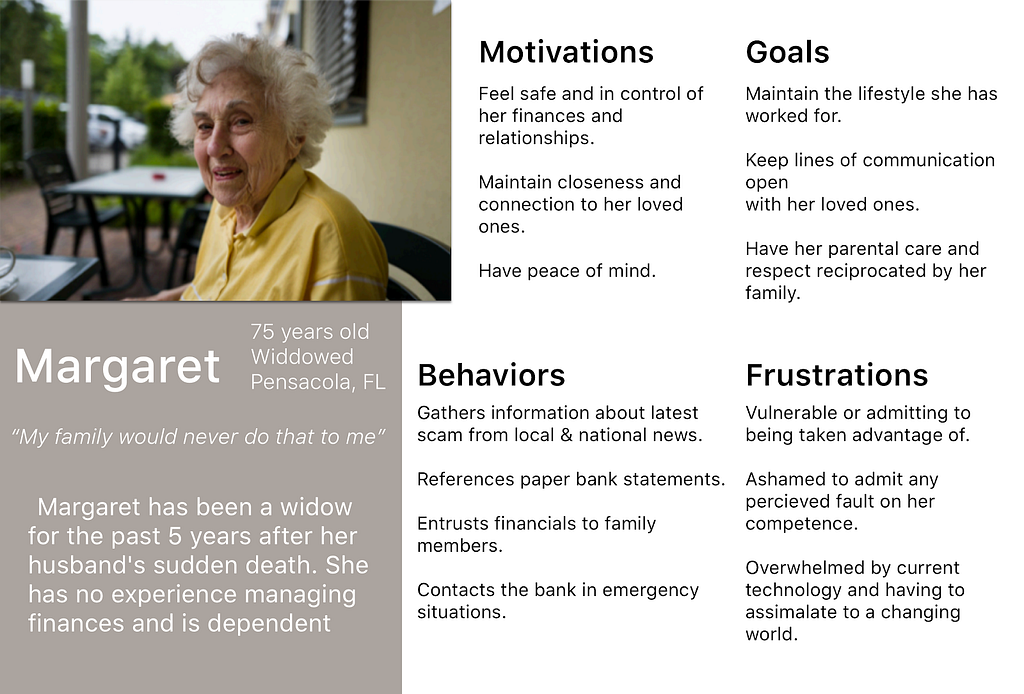 Margaret

75 years old
Widdowed
Pensacola, FL

"My family would never do that to me"

Margaret has been a widow for the past 5 years after her husband's sudden death. She has no experience managing finances and is dependent

Motivations

Feel safe and in control of her finances and relationships.

Maintain closeness and connection to her loved ones.

Have peace of mind.

Goals

Maintain the lifestyle she has worked for.

Keep lines of communication open
with her loved ones.

Have her parental care and respect reciprocated by her family.

Behaviors

Gathers information about latest scam from local & national news.

References paper bank statements.

Entrusts financials to family members.

Contacts the bank in emergency situations.

Frustrations

Vulnerable or admitting to being taken advantage of.

Ashamed to admit any percieved fault on her competence.

Overwhelmed by current technology and having to assimalate to a changing world.